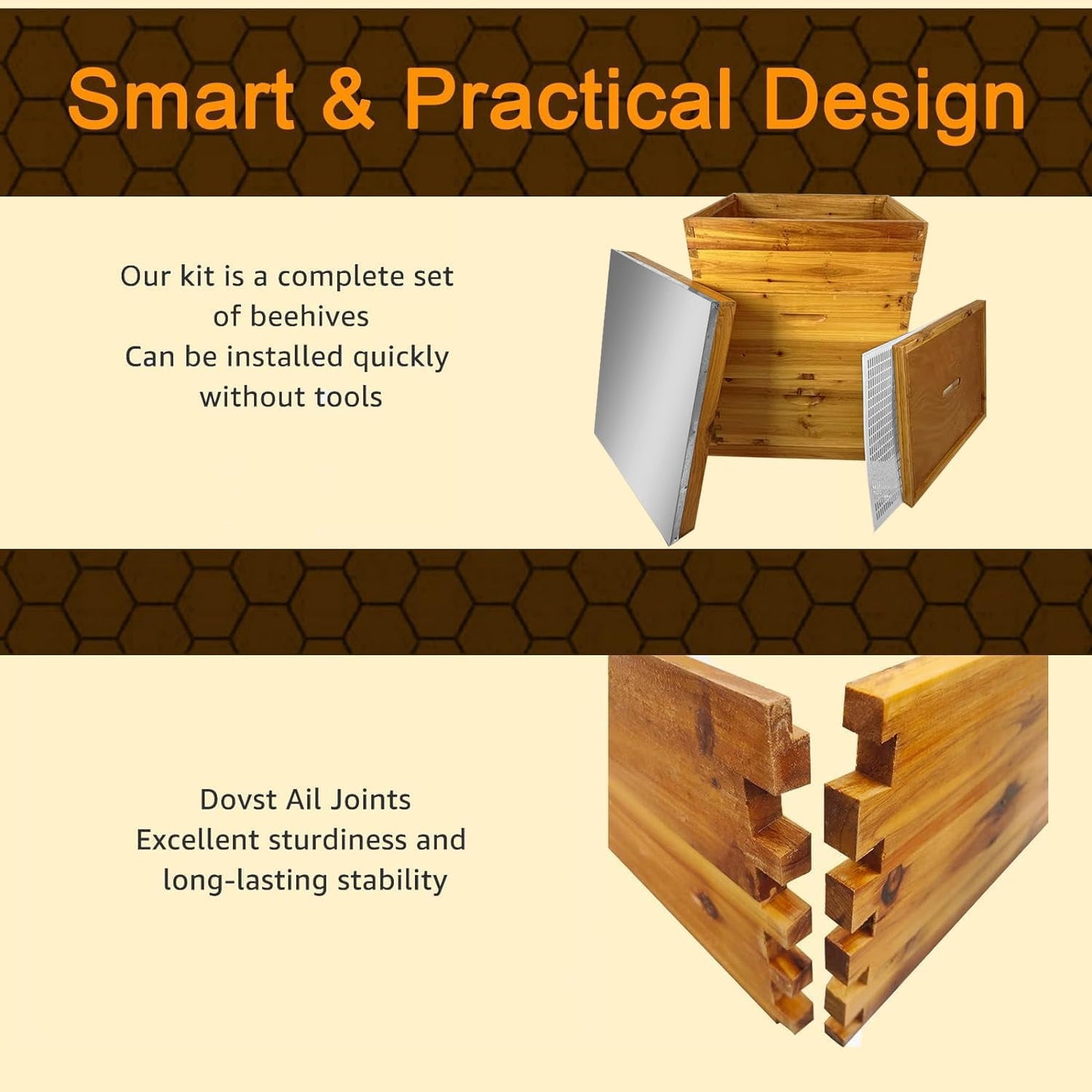 Smart & Practical Design

Our kit is a complete set of beehives
Can be installed quickly without tools

Dovst Ail Joints
Excellent sturdiness and long-lasting stability